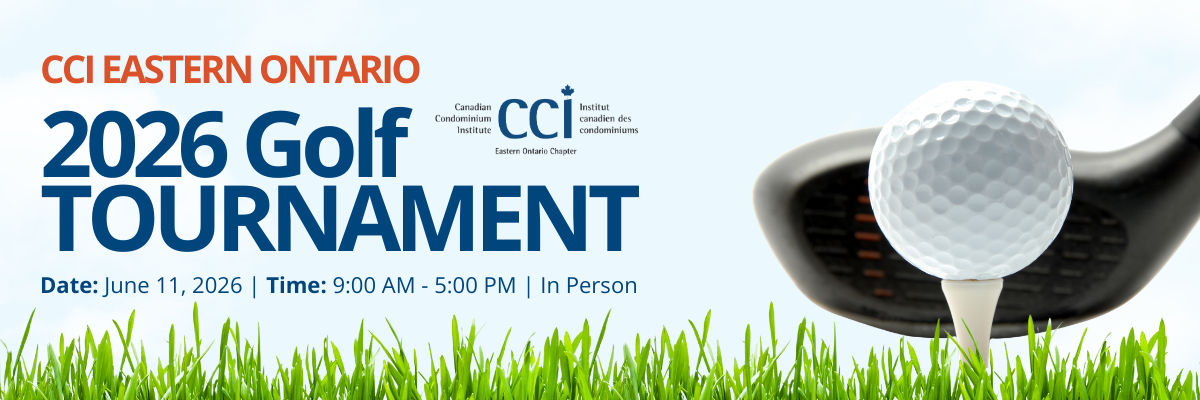 CCI EASTERN ONTARIO

2026 Golf TOURNAMENT

Canadian Condominium Institute CCI Institut canadien des condominiums

Eastern Ontario Chapter

Date: June 11, 2026 | Time: 9:00 AM - 5:00 PM | In Person